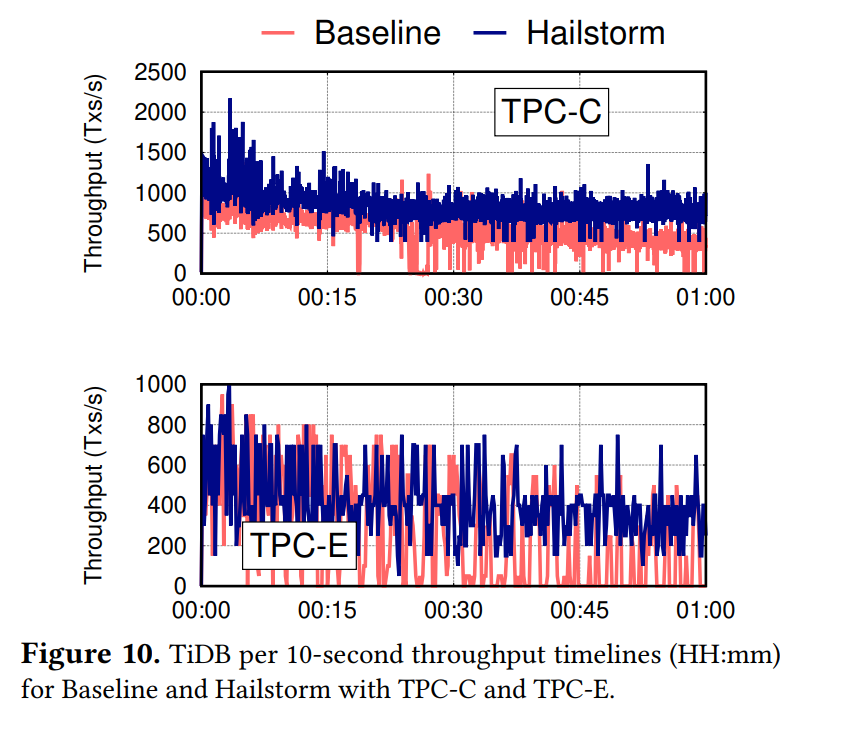 Baseline Hailstorm

Throughput (Txs/s)

2500
2000
1500
1000
500
0

TPC-C

00:00 00:15 00:30 00:45 01:00

Throughput (Txs/s)

1000
800
600
400
200
0

TPC-E

00:00 00:15 00:30 00:45 01:00

**Figure 10.** TiDB per 10-second throughput timelines (HH:mm) for Baseline and Hailstorm with TPC-C and TPC-E.